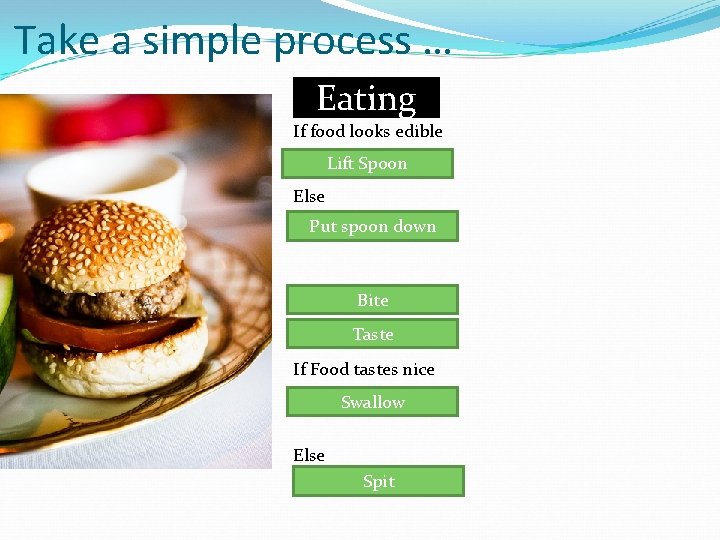 Take a simple process …

Eating

If food looks edible

Lift Spoon

Else

Put spoon down

Bite

Taste

If Food tastes nice

Swallow

Else

Spit